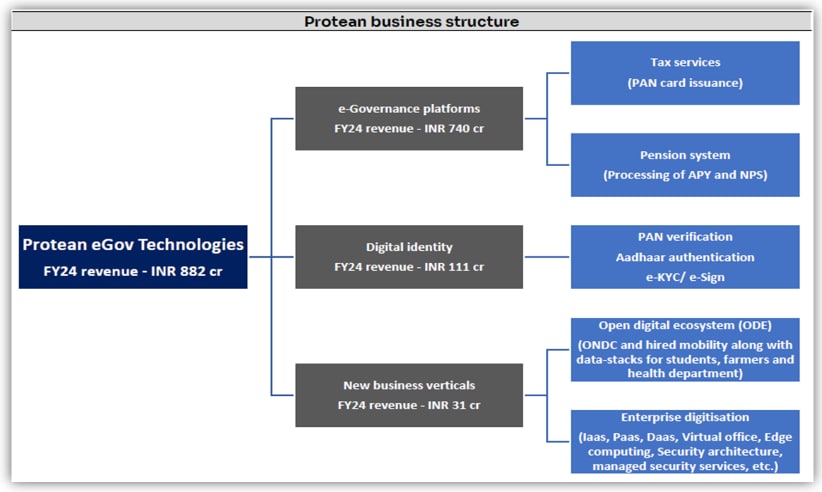 Protean business structure

Protean eGov Technologies
FY24 revenue - INR 882 cr

e-Governance platforms
FY24 revenue - INR 740 cr

Tax services
(PAN card issuance)

Pension system
(Processing of APY and NPS)

Digital identity
FY24 revenue - INR 111 cr

PAN verification
Aadhaar authentication
e-KYC/ e-Sign

New business verticals
FY24 revenue - INR 31 cr

Open digital ecosystem (ODE)
(ONDC and hired mobility along with data-stacks for students, farmers and health department)

Enterprise digitisation
(Iaas, Paas, Daas, Virtual office, Edge computing, Security architecture, managed security services, etc.)